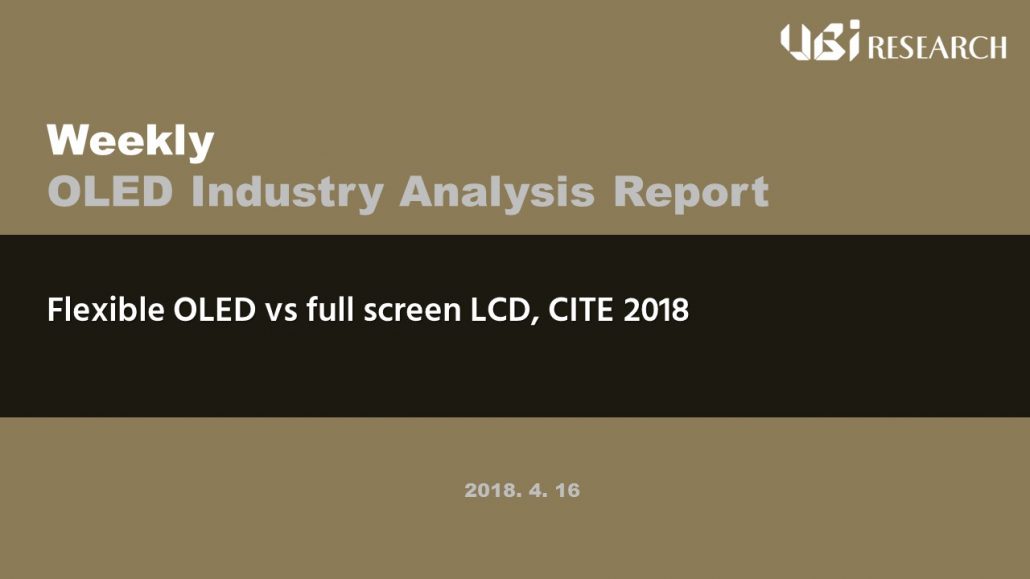 UBI RESEARCH

Weekly
OLED Industry Analysis Report

Flexible OLED vs full screen LCD, CITE 2018

2018. 4. 16